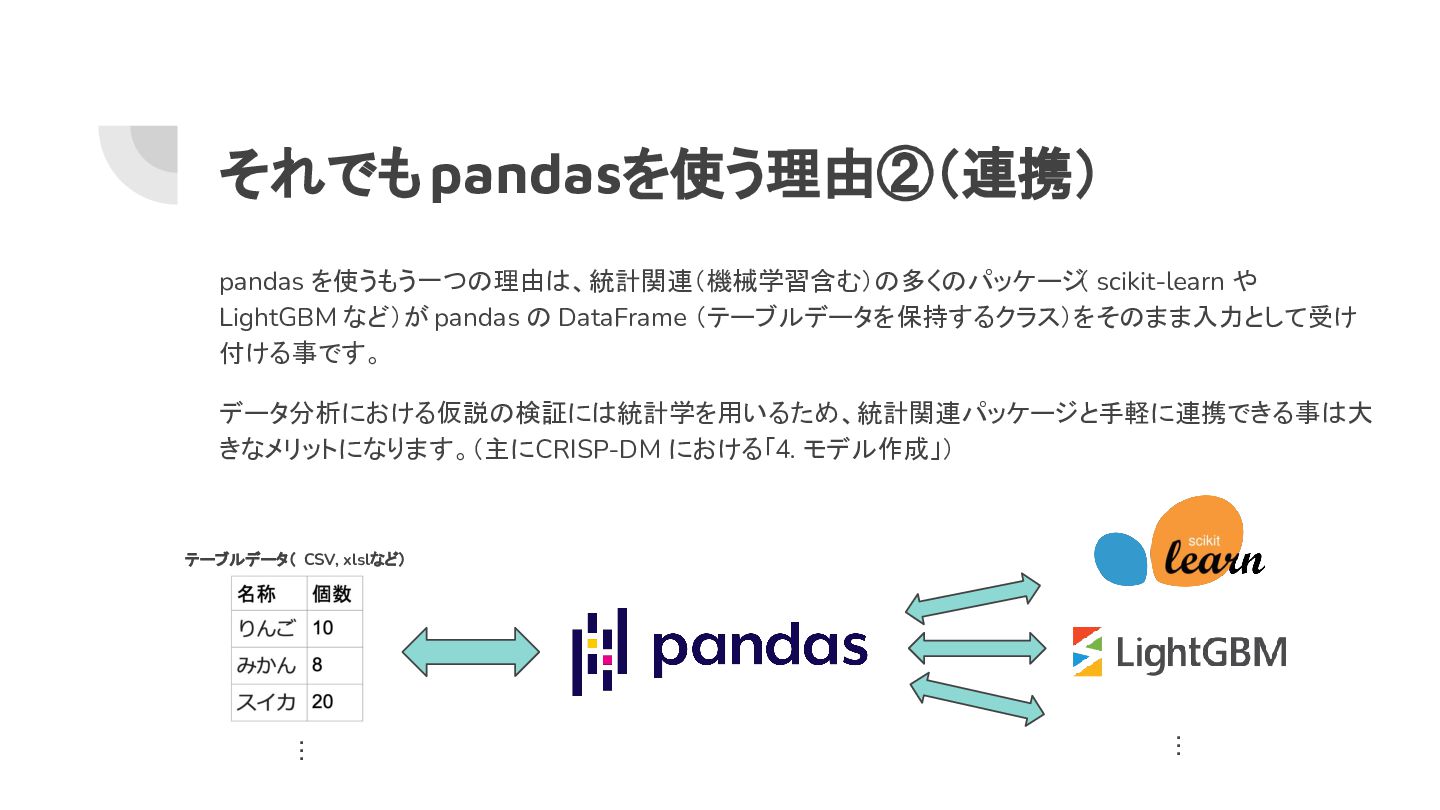 それでもpandasを使う理由②(連携)

pandas を使うもう一つの理由は、統計関連(機械学習含む)の多くのパッケージ( scikit-learn や LightGBM など)が pandas の DataFrame (テーブルデータを保持するクラス)をそのまま入力として受け付ける事です。

データ分析における仮説の検証には統計学を用いるため、統計関連パッケージと手軽に連携できる事は大きなメリットになります。(主にCRISP-DM における「4. モデル作成」)

テーブルデータ( CSV, xlslなど)

| 名称 | 個数 |
|---|---|
| りんご | 10 |
| みかん | 8 |
| スイカ | 20 |

⋮

pandas

scikit learn

LightGBM

⋮